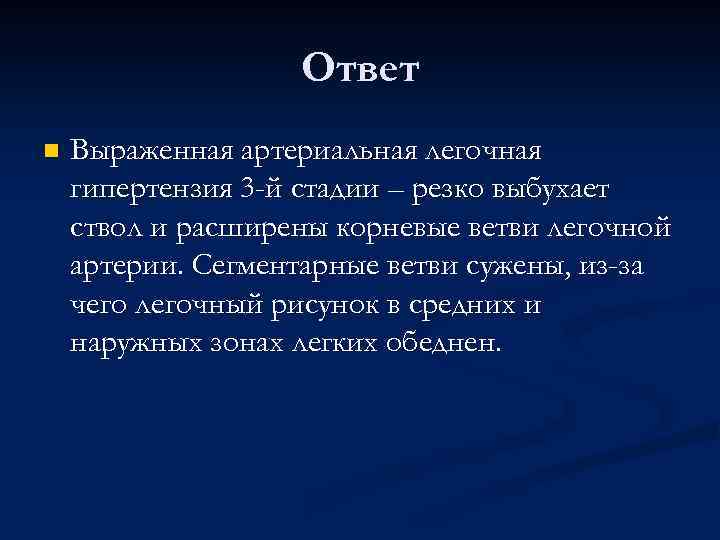 Ответ

Выраженная артериальная легочная гипертензия 3-й стадии – резко выбухает ствол и расширены корневые ветви легочной артерии. Сегментарные ветви сужены, из-за чего легочный рисунок в средних и наружных зонах легких обеднен.